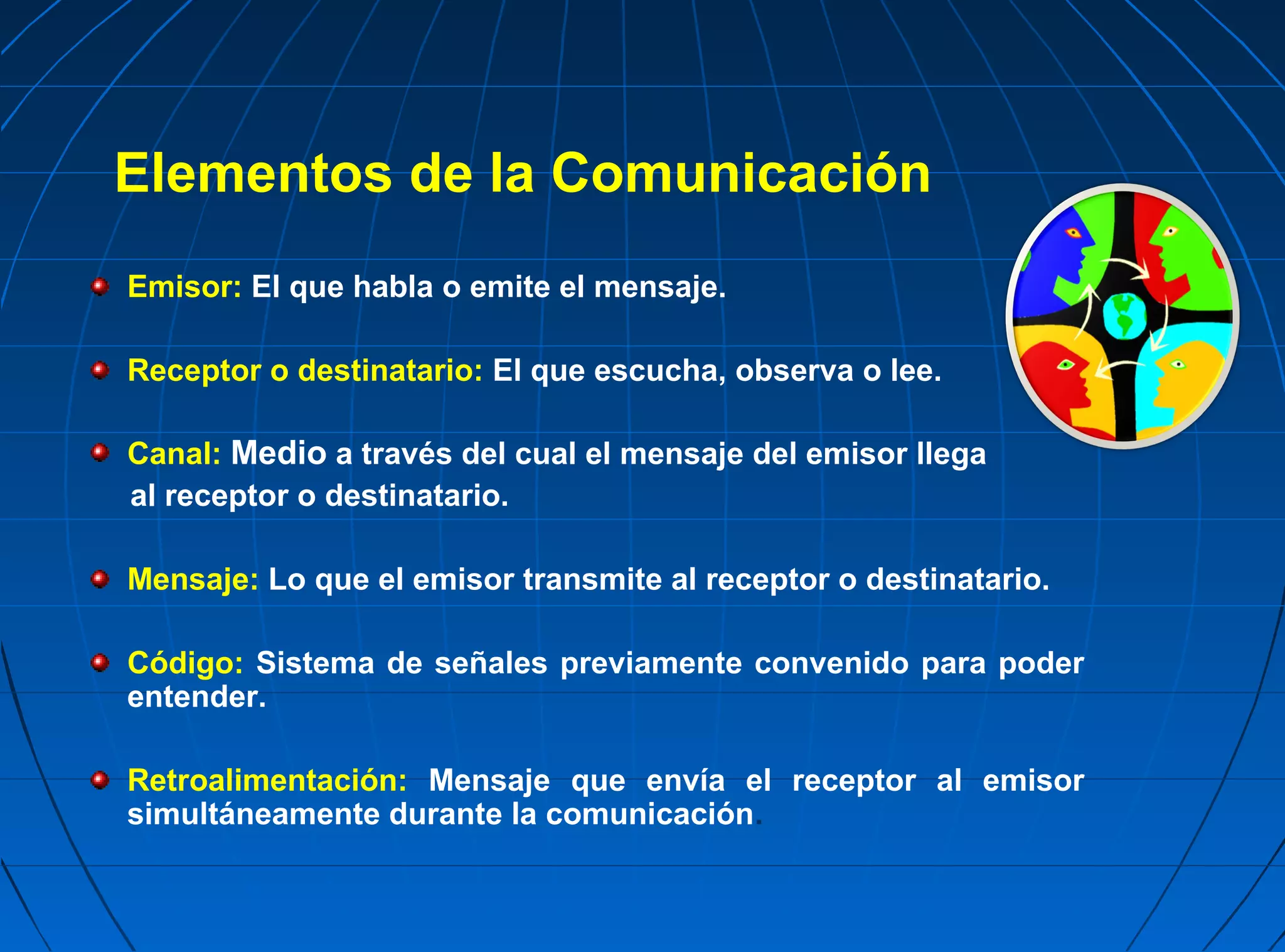 Elementos de la Comunicación

Emisor: El que habla o emite el mensaje.

Receptor o destinatario: El que escucha, observa o lee.

Canal: Medio a través del cual el mensaje del emisor llega al receptor o destinatario.

Mensaje: Lo que el emisor transmite al receptor o destinatario.

Código: Sistema de señales previamente convenido para poder entender.

Retroalimentación: Mensaje que envía el receptor al emisor simultáneamente durante la comunicación.